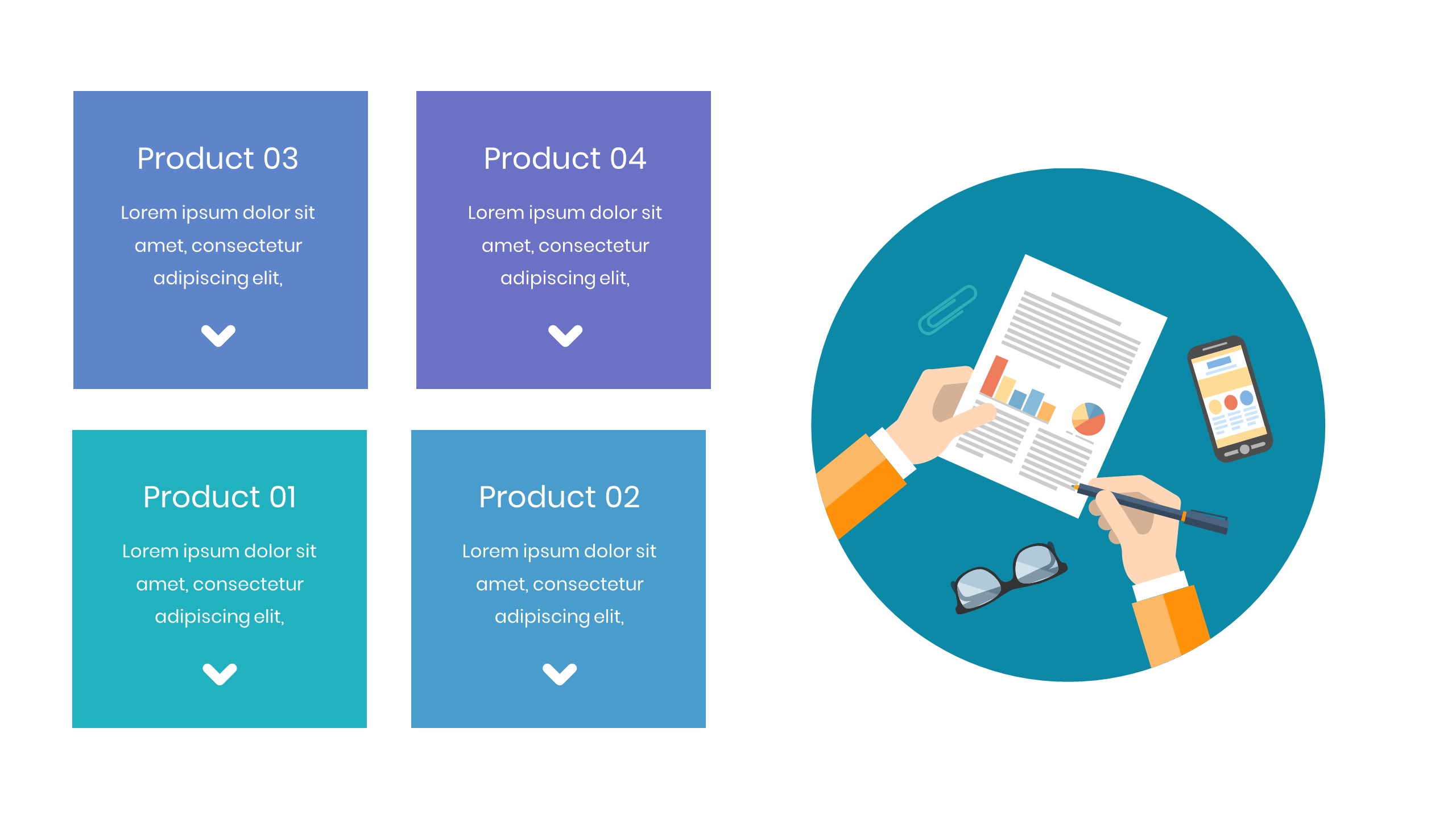 Product 03

Lorem ipsum dolor sit amet, consectetur adipiscing elit,

Product 04

Lorem ipsum dolor sit amet, consectetur adipiscing elit,

Product 01

Lorem ipsum dolor sit amet, consectetur adipiscing elit,

Product 02

Lorem ipsum dolor sit amet, consectetur adipiscing elit,